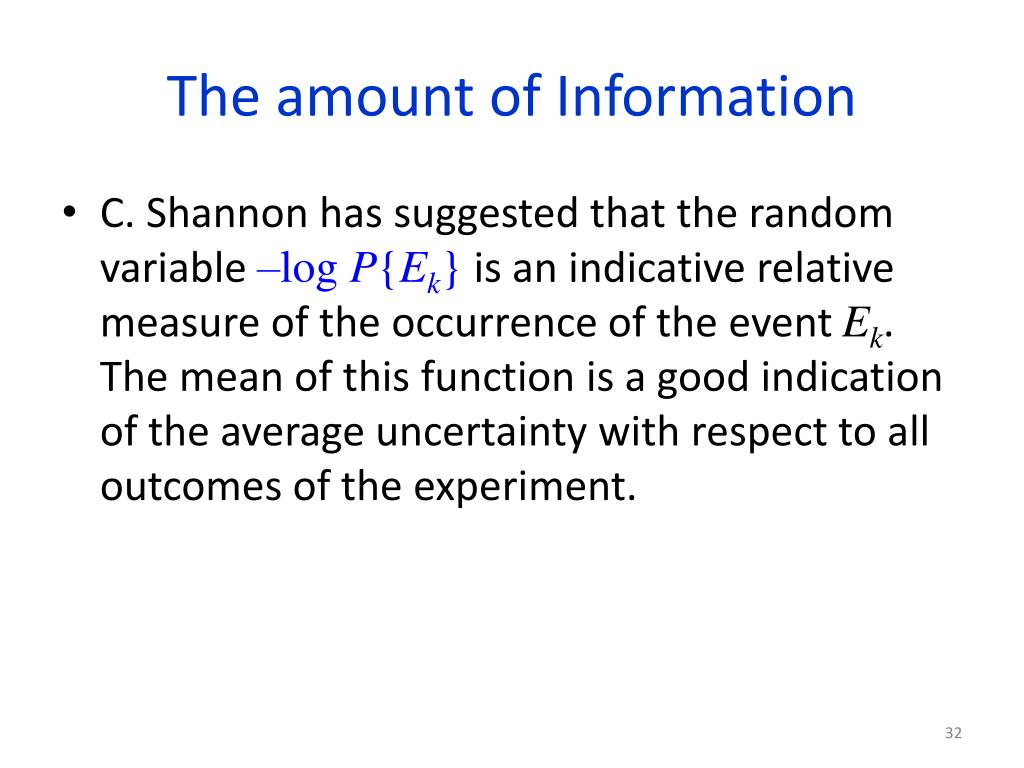 The amount of Information

• C. Shannon has suggested that the random variable $-\log P\{E_k\}$ is an indicative relative measure of the occurrence of the event $E_k$. The mean of this function is a good indication of the average uncertainty with respect to all outcomes of the experiment.

32